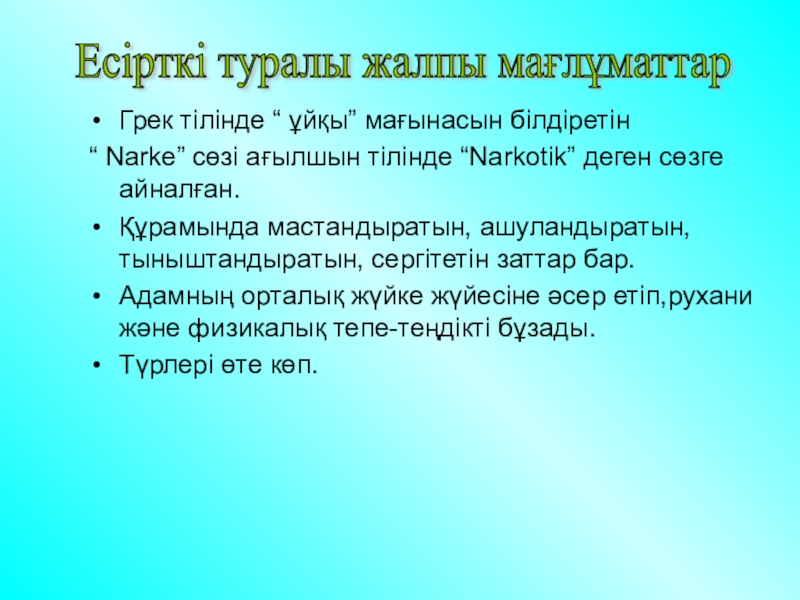 Есірткі туралы жалпы мағлұматтар

• Грек тілінде “ ұйқы” мағынасын білдіретін
“ Narke” сөзі ағылшын тілінде “Narkotik” деген сөзге айналған.

• Құрамында мастандыратын, ашуландыратын, тыныштандыратын, сергітетін заттар бар.

• Адамның орталық жүйке жүйесіне әсер етіп,рухани және физикалық тепе-теңдікті бұзады.

• Түрлері өте көп.